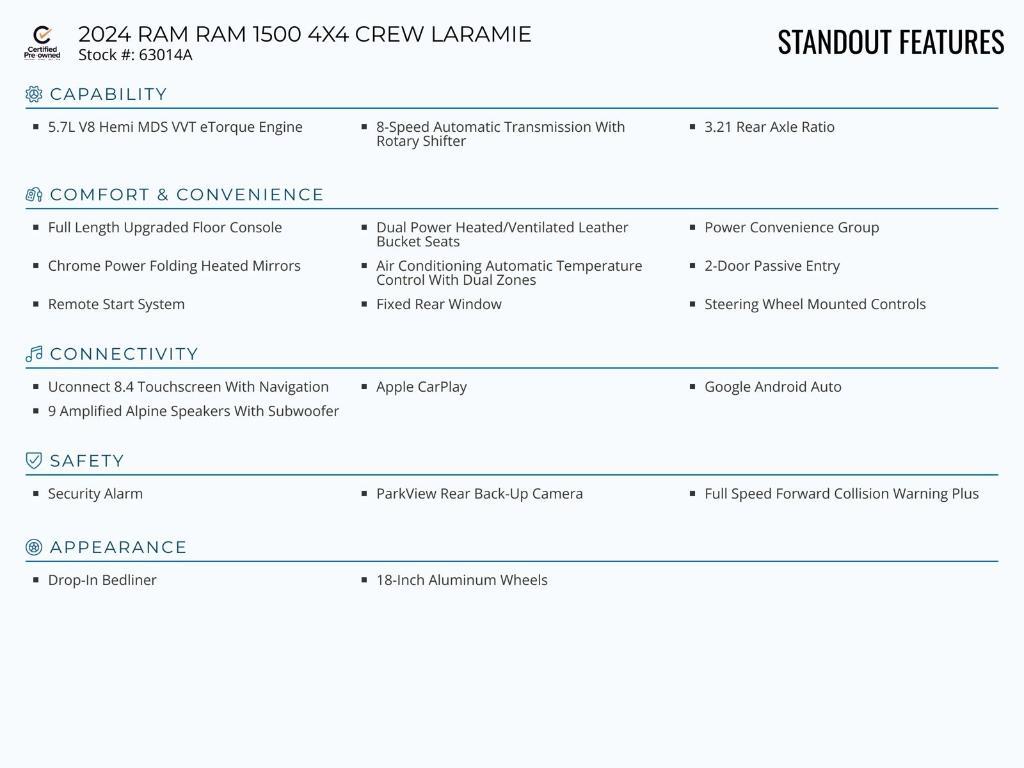 Certified Pre-owned

2024 RAM RAM 1500 4X4 CREW LARAMIE
Stock #: 63014A

STANDOUT FEATURES

CAPABILITY

- 5.7L V8 Hemi MDS VVT eTorque Engine
- 8-Speed Automatic Transmission With Rotary Shifter
- 3.21 Rear Axle Ratio

COMFORT & CONVENIENCE

- Full Length Upgraded Floor Console
- Dual Power Heated/Ventilated Leather Bucket Seats
- Power Convenience Group
- Chrome Power Folding Heated Mirrors
- Air Conditioning Automatic Temperature Control With Dual Zones
- 2-Door Passive Entry
- Remote Start System
- Fixed Rear Window
- Steering Wheel Mounted Controls

CONNECTIVITY

- Uconnect 8.4 Touchscreen With Navigation
- Apple CarPlay
- Google Android Auto
- 9 Amplified Alpine Speakers With Subwoofer

SAFETY

- Security Alarm
- ParkView Rear Back-Up Camera
- Full Speed Forward Collision Warning Plus

APPEARANCE

- Drop-In Bedliner
- 18-Inch Aluminum Wheels